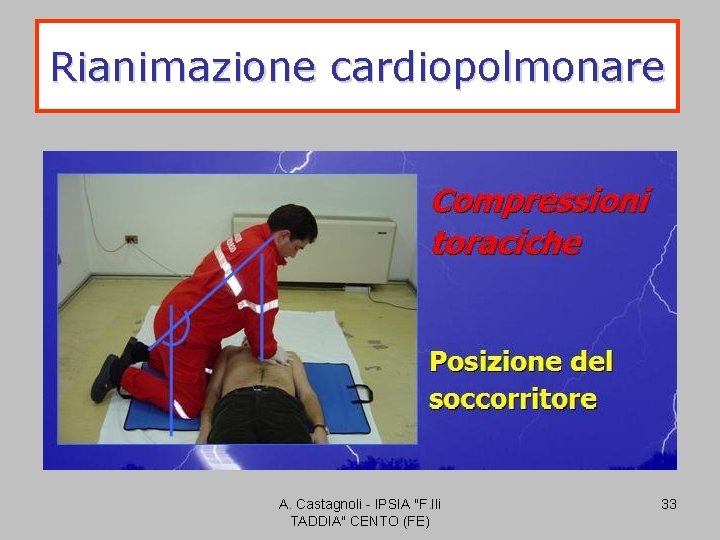 Rianimazione cardiopolmonare

Compressioni toraciche

Posizione del soccorritore

A. Castagnoli - IPSIA "F.lli TADDIA" CENTO (FE)

33